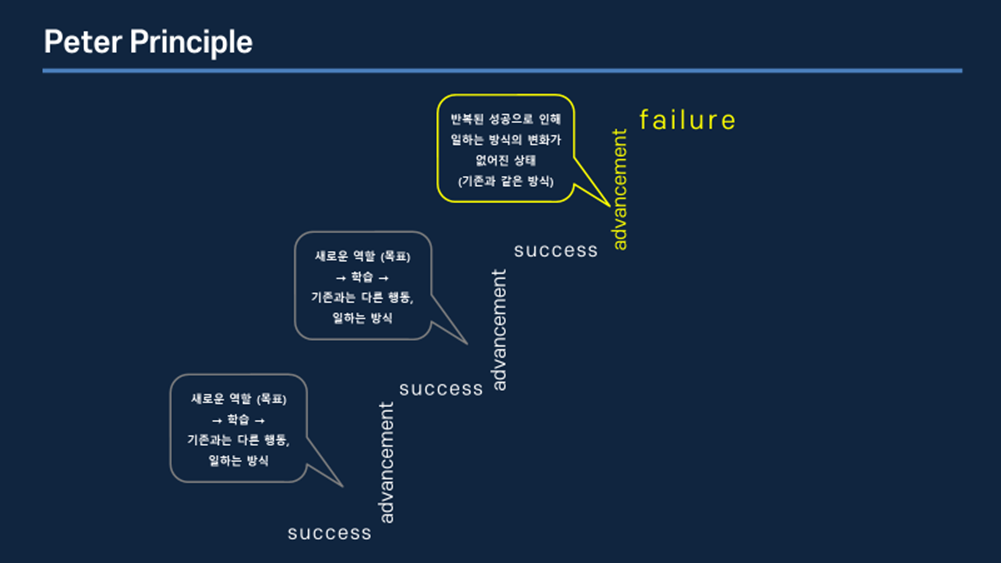 Peter Principle

반복된 성공으로 인해 일하는 방식의 변화가 없어진 상태 (기존과 같은 방식)

failure

advancement

success

새로운 역할 (목표) → 학습 → 기존과는 다른 행동, 일하는 방식

advancement

success

새로운 역할 (목표) → 학습 → 기존과는 다른 행동, 일하는 방식

advancement

success